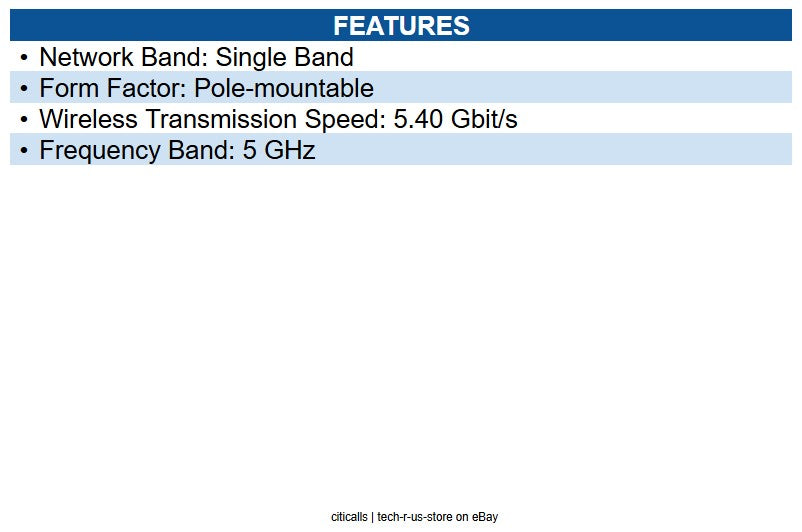 FEATURES

• Network Band: Single Band
• Form Factor: Pole-mountable
• Wireless Transmission Speed: 5.40 Gbit/s
• Frequency Band: 5 GHz

citicalls | tech-r-us-store on eBay